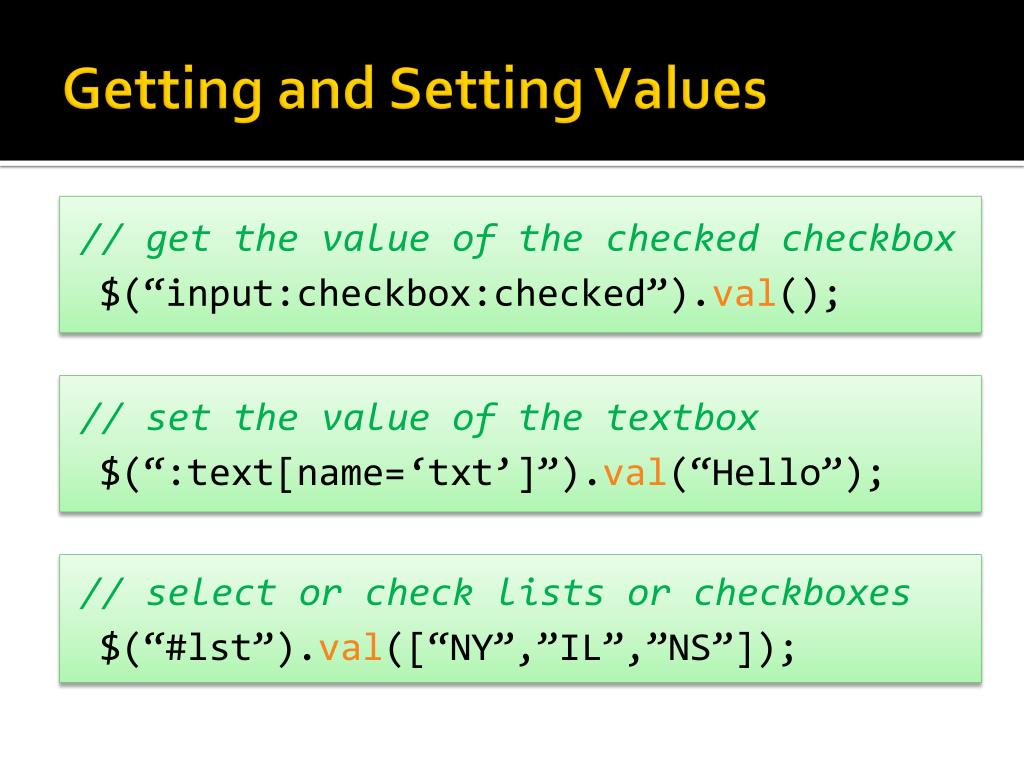 Getting and Setting Values

// get the value of the checked checkbox
$(“input:checkbox:checked”).val();

// set the value of the textbox
$(“:text[name=‘txt’]”).val(“Hello”);

// select or check lists or checkboxes
$(“#lst”).val([“NY”,”IL”,”NS”]);